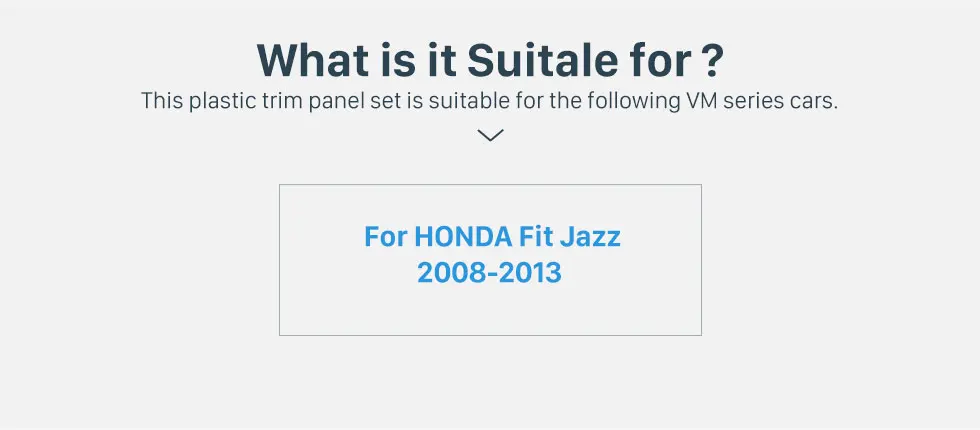 What is it Suitale for ?

This plastic trim panel set is suitable for the following VM series cars.

For HONDA Fit Jazz
2008-2013